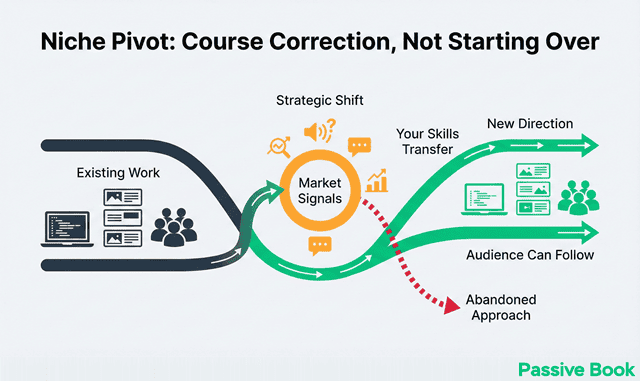 Niche Pivot: Course Correction, Not Starting Over

Strategic Shift

Existing Work

Market Signals

Your Skills Transfer

New Direction

Audience Can Follow

Abandoned Approach

Passive Book